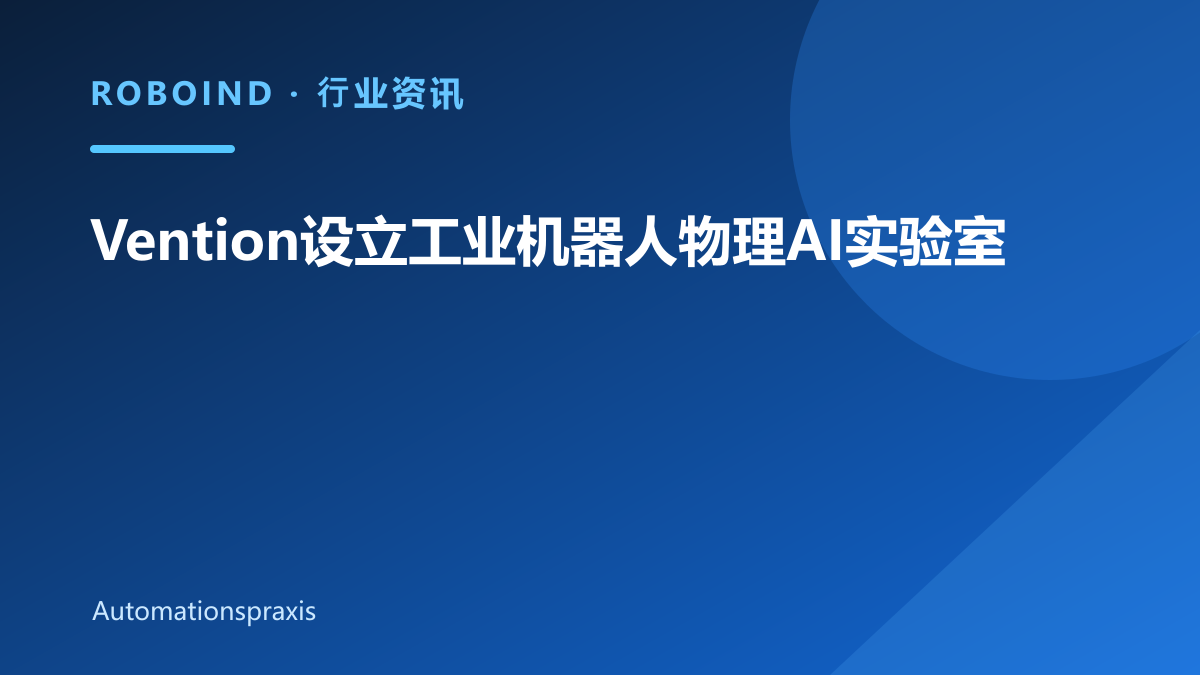 ROBOIND · 行业资讯

Vention设立工业机器人物理AI实验室

Automationspraxis